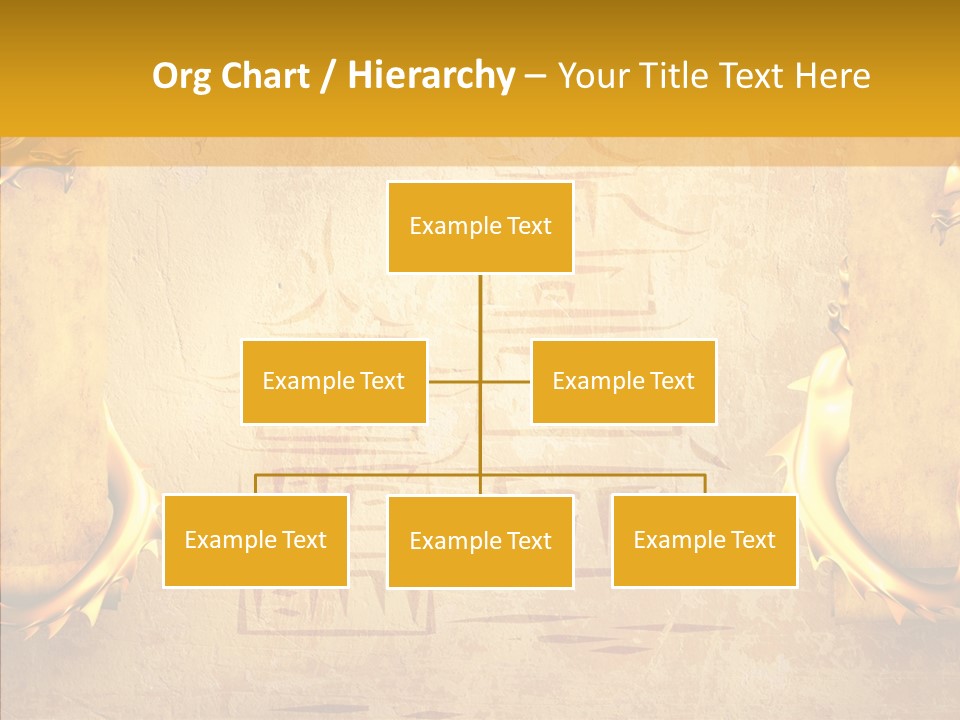 Org Chart / Hierarchy – Your Title Text Here

Example Text

Example Text

Example Text

Example Text

Example Text

Example Text